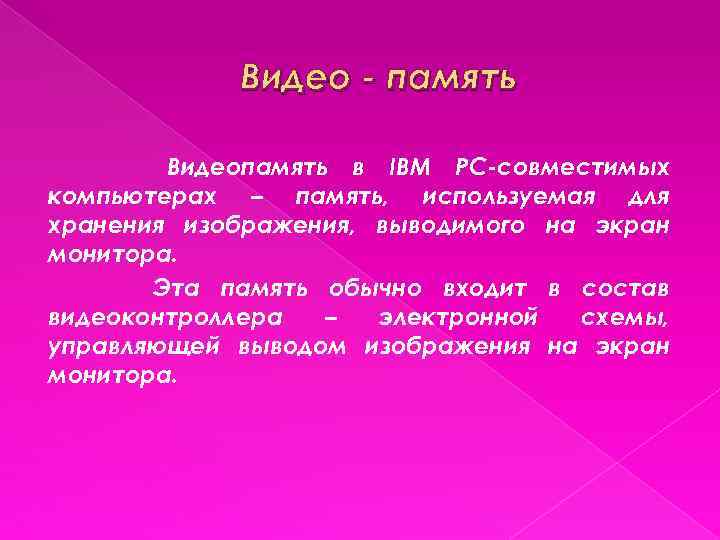 Видео - память

Видеопамять в IBM PC-совместимых компьютерах – память, используемая для хранения изображения, выводимого на экран монитора.

Эта память обычно входит в состав видеоконтроллера – электронной схемы, управляющей выводом изображения на экран монитора.